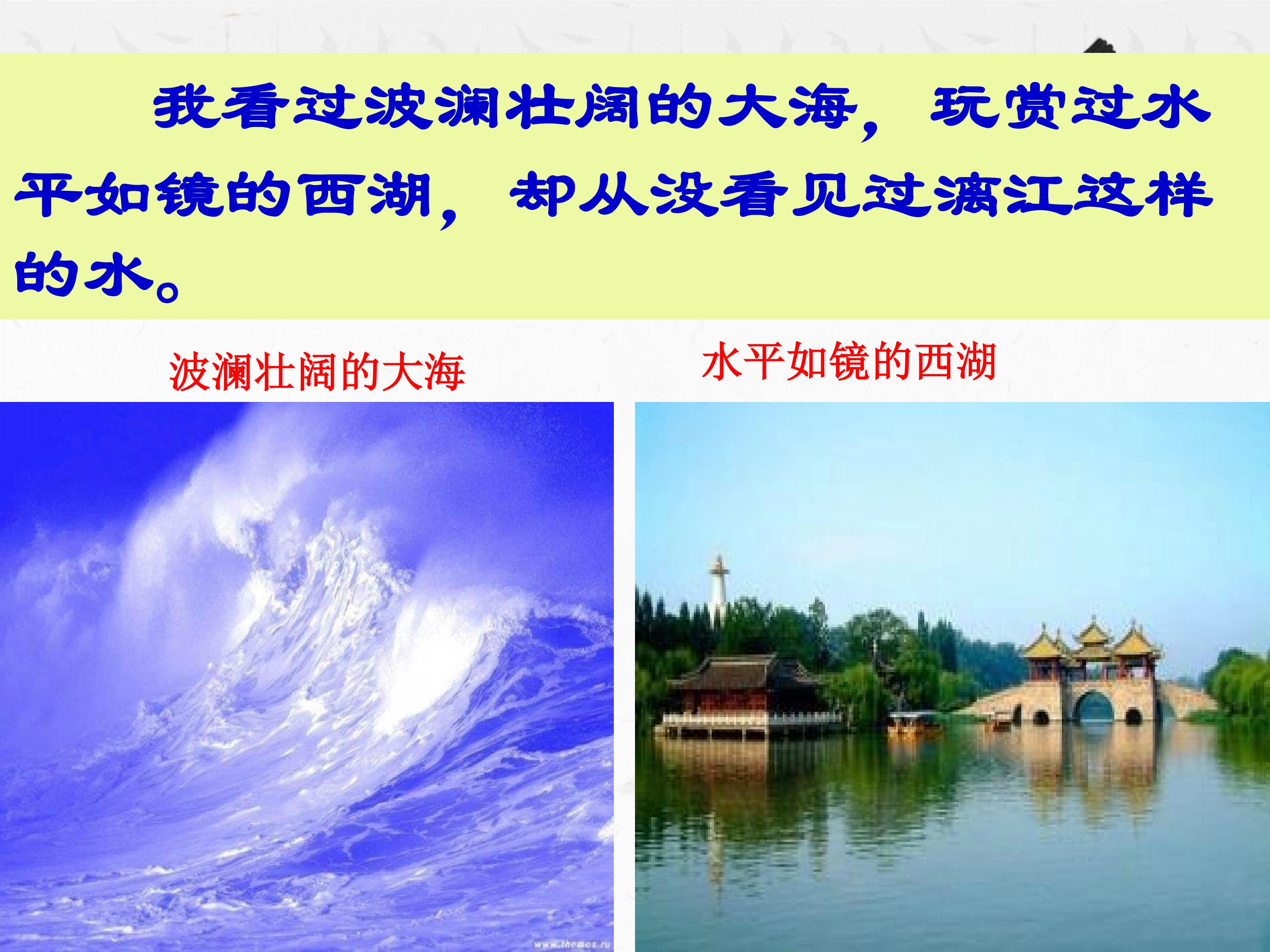 我看过波澜壮阔的大海，玩赏过水平如镜的西湖，却从没看见过漓江这样的水。

波澜壮阔的大海

水平如镜的西湖

www.themes.ru